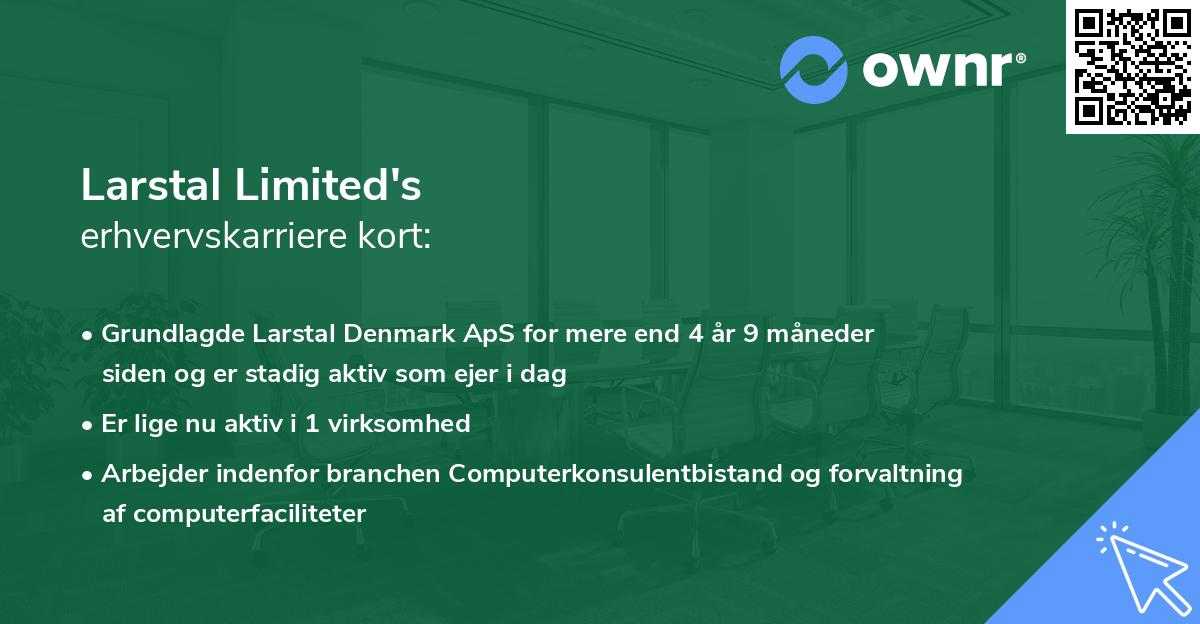 ownr®

Larstal Limited's
erhvervskarriere kort:

• Grundlagde Larstal Denmark ApS for mere end 4 år 9 måneder siden og er stadig aktiv som ejer i dag
• Er lige nu aktiv i 1 virksomhed
• Arbejder indenfor branchen Computerkonsulentbistand og forvaltning af computerfaciliteter